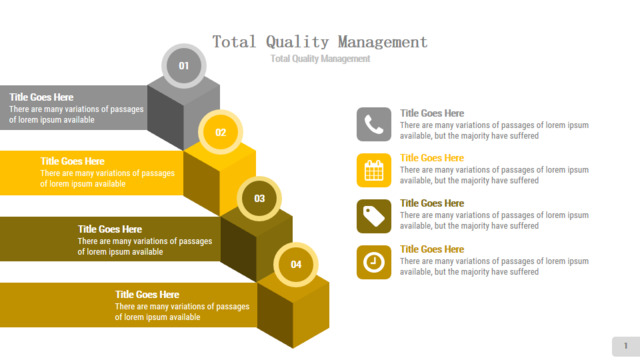 Total Quality Management
Total Quality Management

01

Title Goes Here
There are many variations of passages of lorem ipsum available

02

Title Goes Here
There are many variations of passages of lorem ipsum available

03

Title Goes Here
There are many variations of passages of lorem ipsum available

04

Title Goes Here
There are many variations of passages of lorem ipsum available

Title Goes Here
There are many variations of passages of lorem ipsum available, but the majority have suffered

Title Goes Here
There are many variations of passages of lorem ipsum available, but the majority have suffered

Title Goes Here
There are many variations of passages of lorem ipsum available, but the majority have suffered

Title Goes Here
There are many variations of passages of lorem ipsum available, but the majority have suffered

1